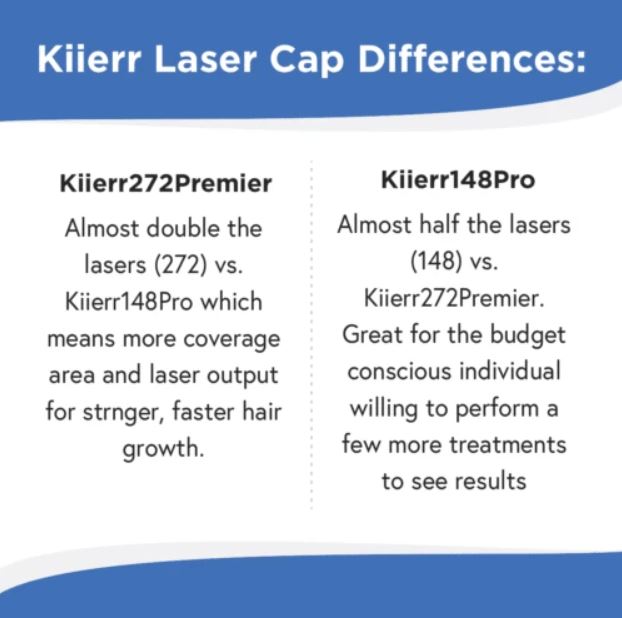 Kiierr Laser Cap Differences:

Kiierr272Premier

Almost double the lasers (272) vs. Kiierr148Pro which means more coverage area and laser output for strnger, faster hair growth.

Kiierr148Pro

Almost half the lasers (148) vs. Kiierr272Premier. Great for the budget conscious individual willing to perform a few more treatments to see results